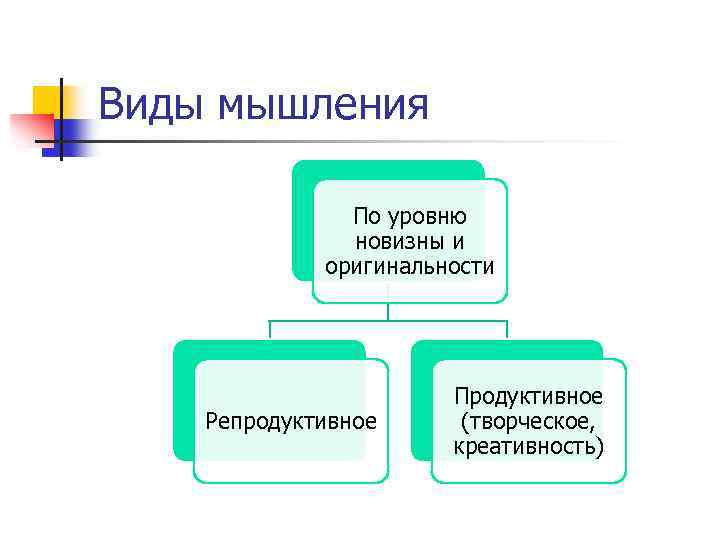 Виды мышления

По уровню новизны и оригинальности

Репродуктивное

Продуктивное (творческое, креативность)